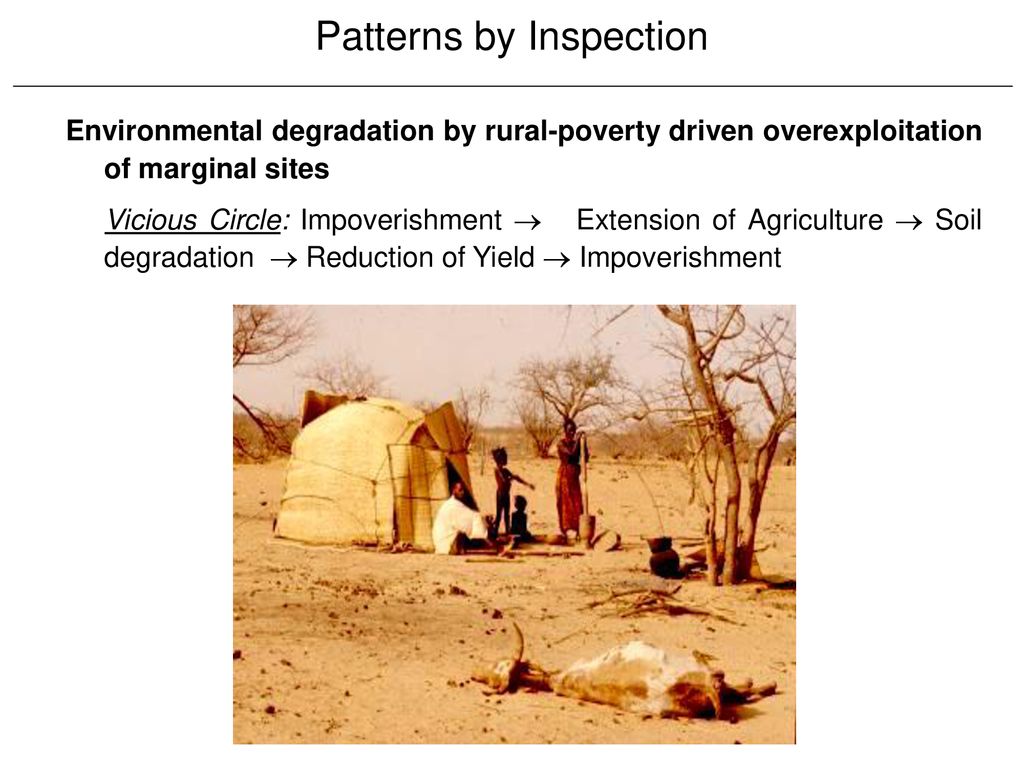 Patterns by Inspection

Environmental degradation by rural-poverty driven overexploitation of marginal sites

Vicious Circle: Impoverishment $\rightarrow$ Extension of Agriculture $\rightarrow$ Soil degradation $\rightarrow$ Reduction of Yield $\rightarrow$ Impoverishment